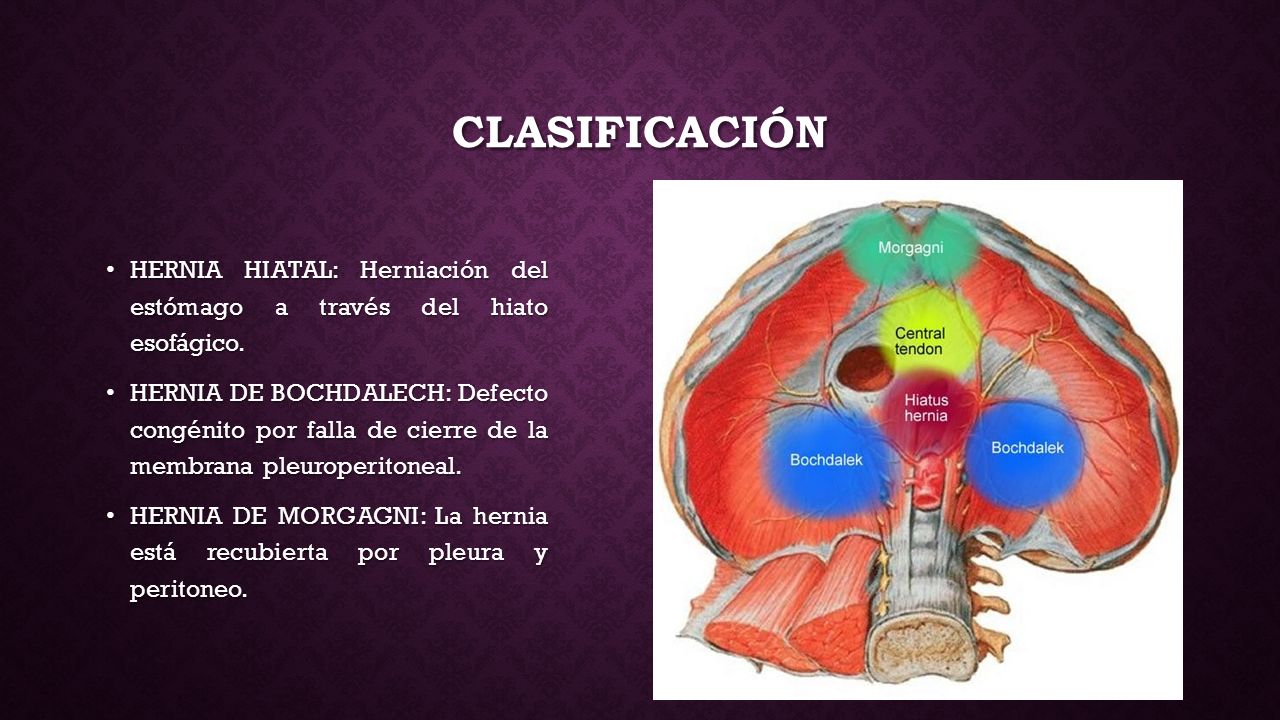 CLASIFICACIÓN

• HERNIA HIATAL: Herniación del estómago a través del hiato esofágico.

• HERNIA DE BOCHDALECH: Defecto congénito por falla de cierre de la membrana pleuroperitoneal.

• HERNIA DE MORGAGNI: La hernia está recubierta por pleura y peritoneo.

Morgagni

Central tendon

Hiatus hernia

Bochdalek

Bochdalek